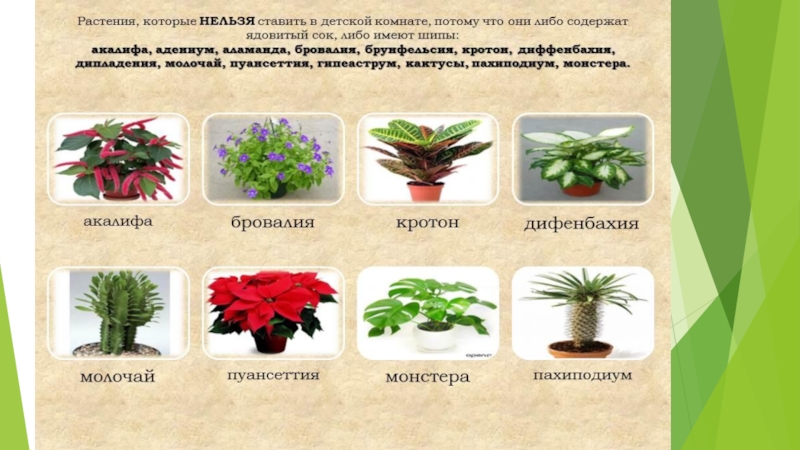 Растения, которые НЕЛЬЗЯ ставить в детской комнате, потому что они либо содержат ядовитый сок, либо имеют шипы:
акалифа, адениум, аламанда, бровалия, брунфельсия, кротон, диффенбахия, дипладения, молочай, пуансеттия, гипеаструм, кактусы, пахиподиум, монстера.

акалифа

бровалия

кротон

дифенбахия

молочай

пуансеттия

монстера

пахиподиум